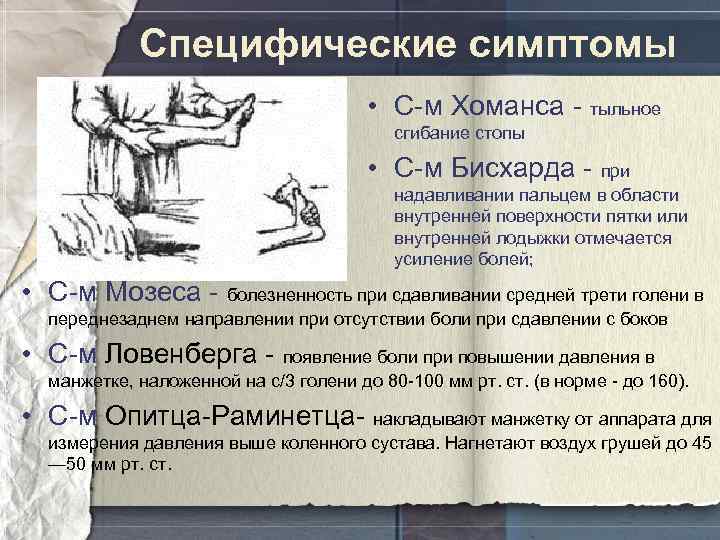 Специфические симптомы

• С-м Хоманса - тыльное сгибание стопы

• С-м Бисхарда - при надавливании пальцем в области внутренней поверхности пятки или внутренней лодыжки отмечается усиление болей;

• С-м Мозеса - болезненность при сдавливании средней трети голени в переднезаднем направлении при отсутствии боли при сдавлении с боков

• С-м Ловенберга - появление боли при повышении давления в манжетке, наложенной на с/3 голени до 80-100 мм рт. ст. (в норме - до 160).

• С-м Опитца-Раминетца- накладывают манжетку от аппарата для измерения давления выше коленного сустава. Нагнетают воздух грушей до 45—50 мм рт. ст.